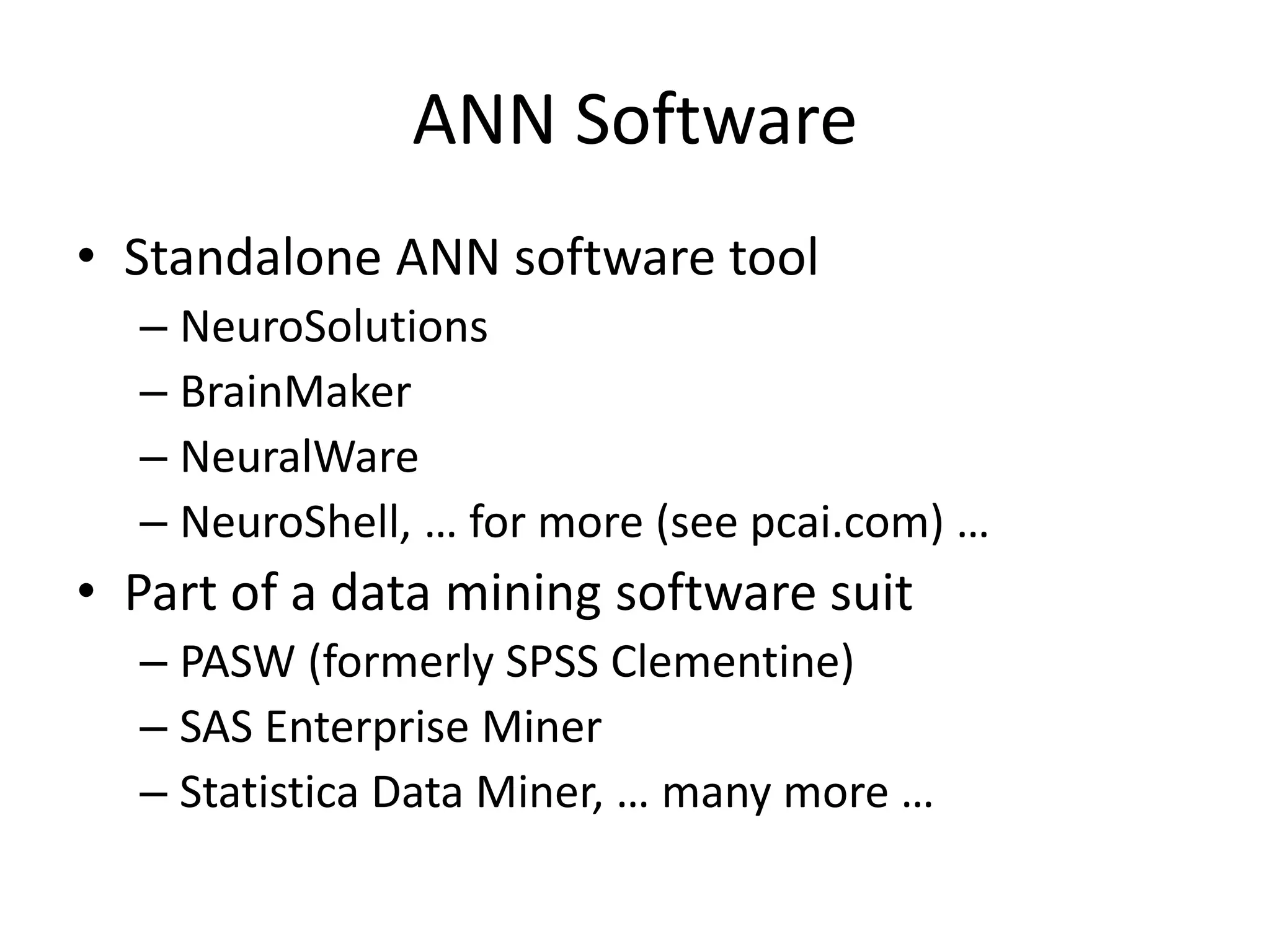 ANN Software

• Standalone ANN software tool
– NeuroSolutions
– BrainMaker
– NeuralWare
– NeuroShell, … for more (see pcai.com) …
• Part of a data mining software suit
– PASW (formerly SPSS Clementine)
– SAS Enterprise Miner
– Statistica Data Miner, … many more …